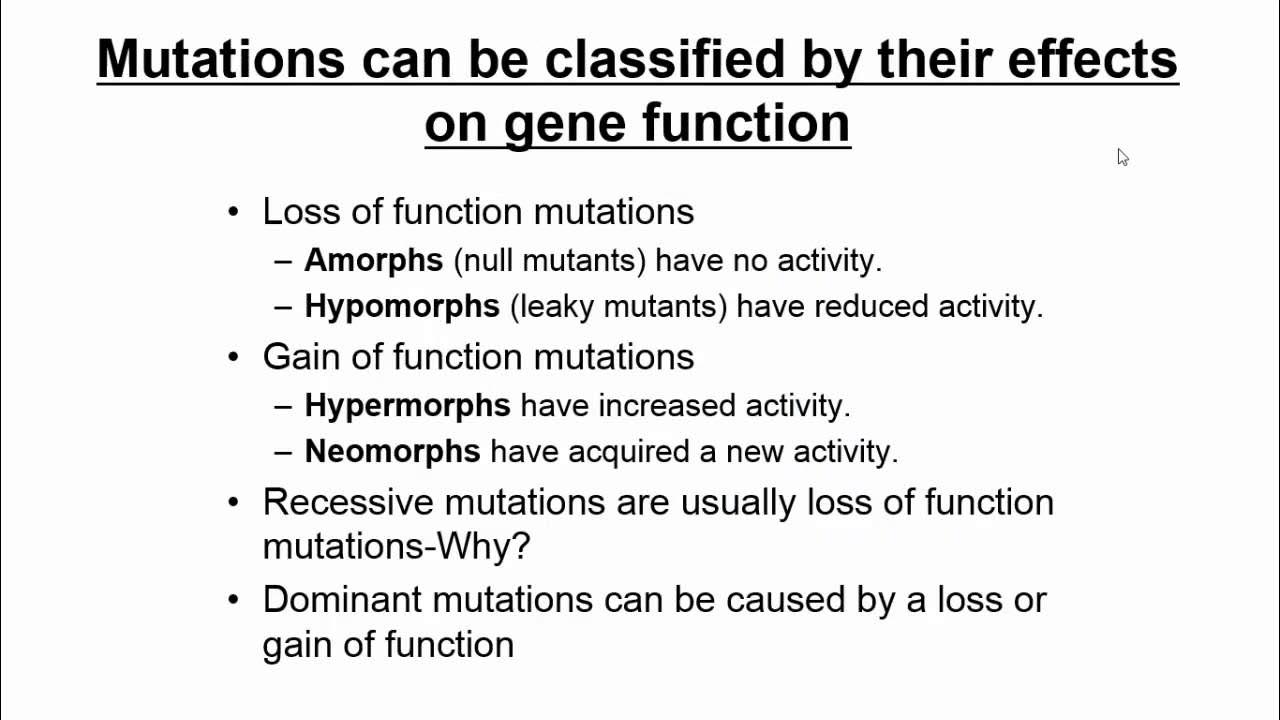 Mutations can be classified by their effects on gene function

• Loss of function mutations
– Amorphs (null mutants) have no activity.
– Hypomorphs (leaky mutants) have reduced activity.
• Gain of function mutations
– Hypermorphs have increased activity.
– Neomorphs have acquired a new activity.
• Recessive mutations are usually loss of function mutations-Why?
• Dominant mutations can be caused by a loss or gain of function